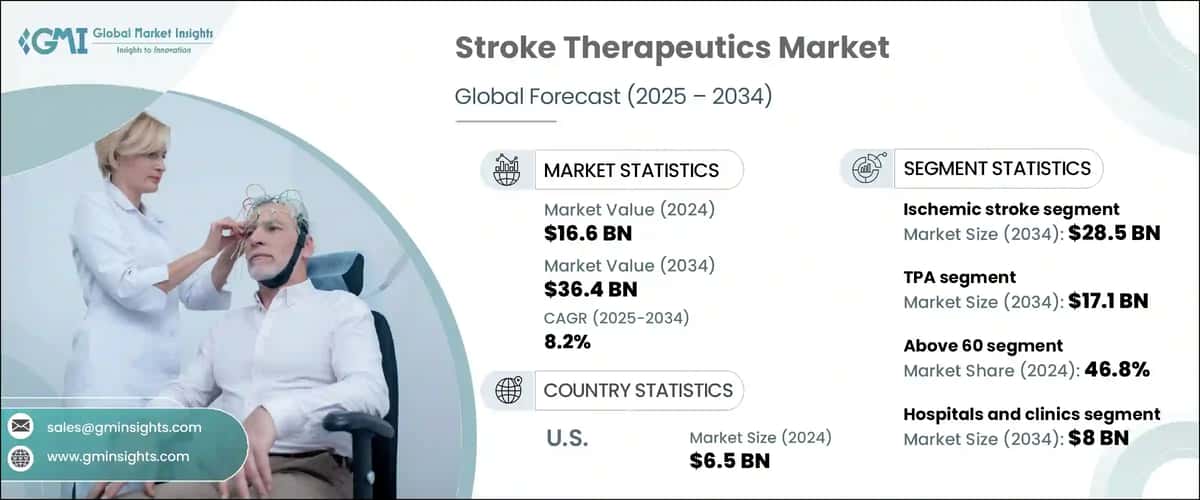 GMI Global Market Insights
Insights to Innovation

Stroke Therapeutics Market

Global Forecast (2025 – 2034)

MARKET STATISTICS

Market Value (2024)
$16.6 BN

Market Value (2034)
$36.4 BN

CAGR (2025-2034)
8.2%

COUNTRY STATISTICS

U.S.

Market Size (2024)
$6.5 BN

SEGMENT STATISTICS

Ischemic stroke segment
Market Size (2034): $28.5 BN

TPA segment
Market Size (2034): $17.1 BN

Above 60 segment
Market Share (2024): 46.8%

Hospitals and clinics segment
Market Size (2034): $8 BN

sales@gminsights.com

www.gminsights.com